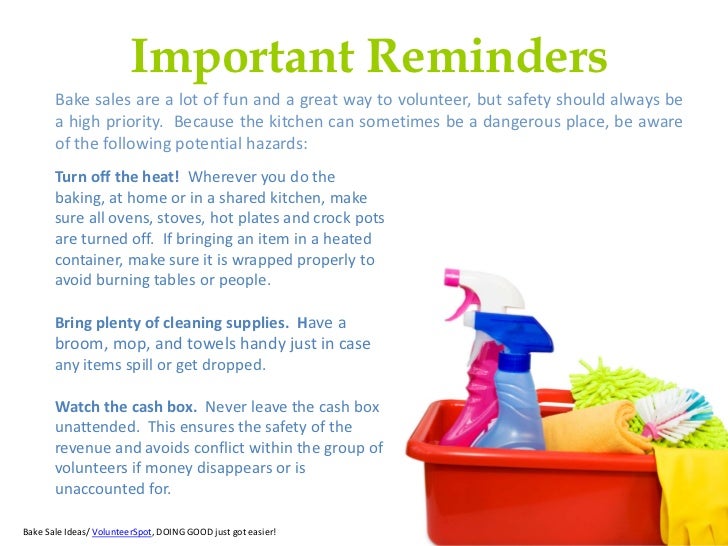 Important Reminders

Bake sales are a lot of fun and a great way to volunteer, but safety should always be a high priority. Because the kitchen can sometimes be a dangerous place, be aware of the following potential hazards:

Turn off the heat! Wherever you do the baking, at home or in a shared kitchen, make sure all ovens, stoves, hot plates and crock pots are turned off. If bringing an item in a heated container, make sure it is wrapped properly to avoid burning tables or people.

Bring plenty of cleaning supplies. Have a broom, mop, and towels handy just in case any items spill or get dropped.

Watch the cash box. Never leave the cash box unattended. This ensures the safety of the revenue and avoids conflict within the group of volunteers if money disappears or is unaccounted for.

Bake Sale Ideas/ VolunteerSpot, DOING GOOD just got easier!